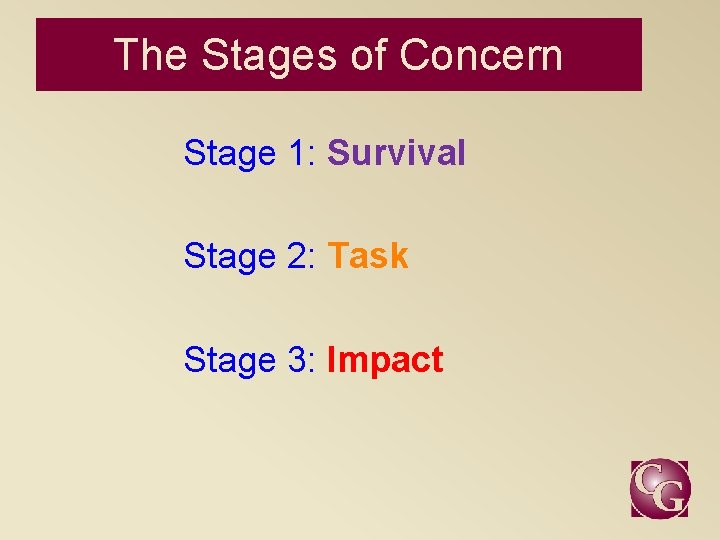 The Stages of Concern

Stage 1: Survival

Stage 2: Task

Stage 3: Impact

CG